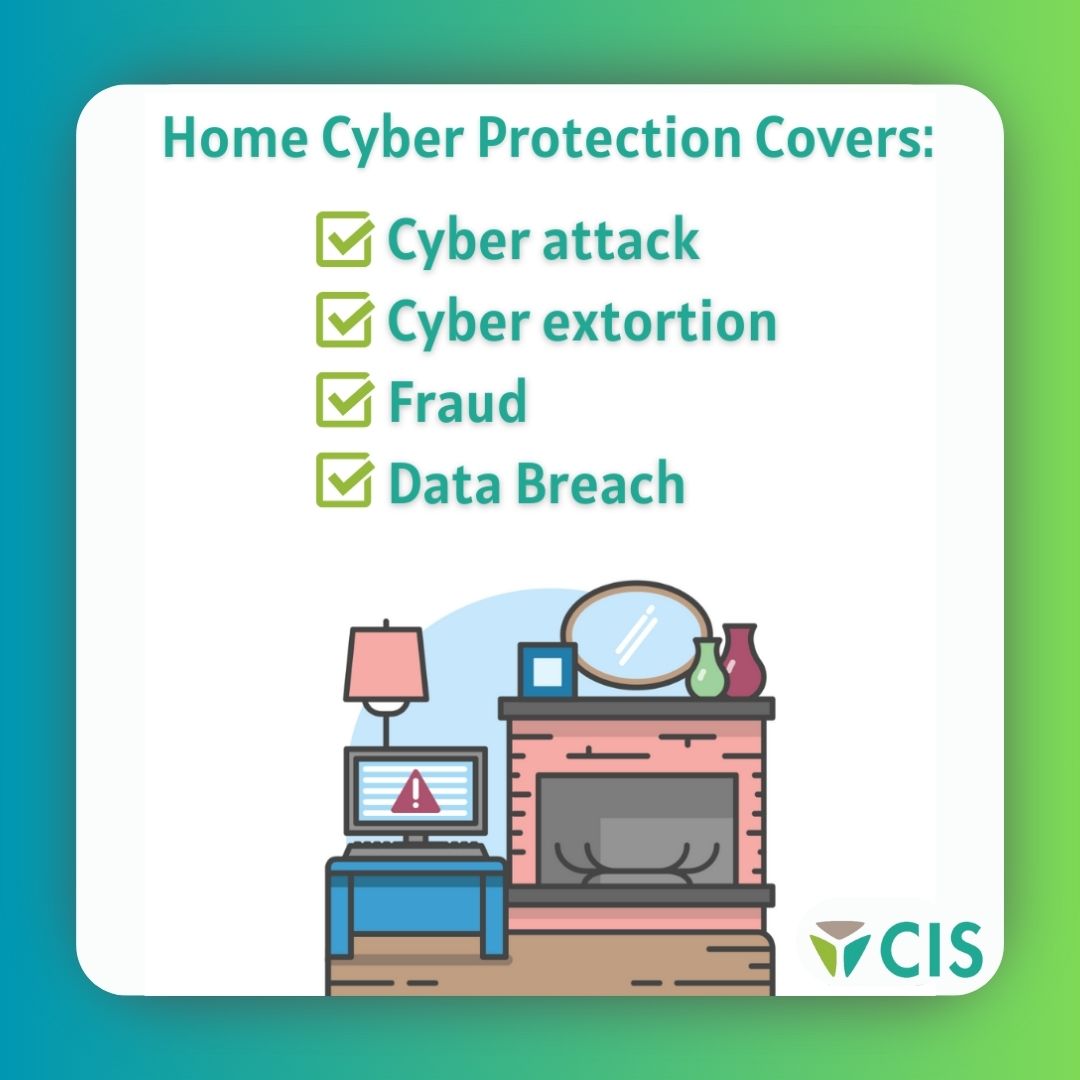 Home Cyber Protection Covers:

Cyber attack
Cyber extortion
Fraud
Data Breach

CIS